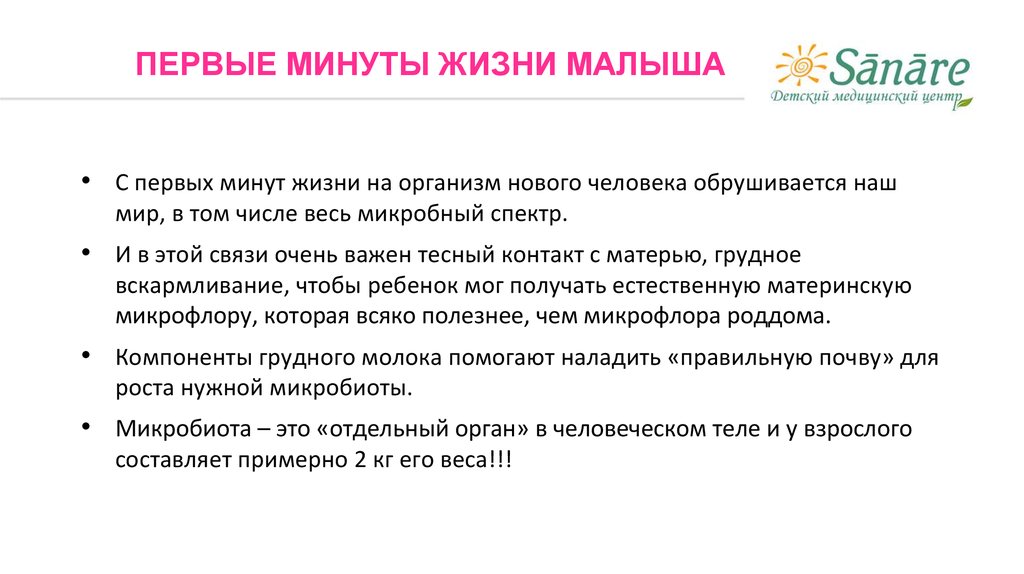 ПЕРВЫЕ МИНУТЫ ЖИЗНИ МАЛЫША

Sānāre
Детский медицинский центр

• С первых минут жизни на организм нового человека обрушивается наш мир, в том числе весь микробный спектр.

• И в этой связи очень важен тесный контакт с матерью, грудное вскармливание, чтобы ребенок мог получать естественную материнскую микрофлору, которая всяко полезнее, чем микрофлора роддома.

• Компоненты грудного молока помогают наладить «правильную почву» для роста нужной микробиоты.

• Микробиота – это «отдельный орган» в человеческом теле и у взрослого составляет примерно 2 кг его веса!!!